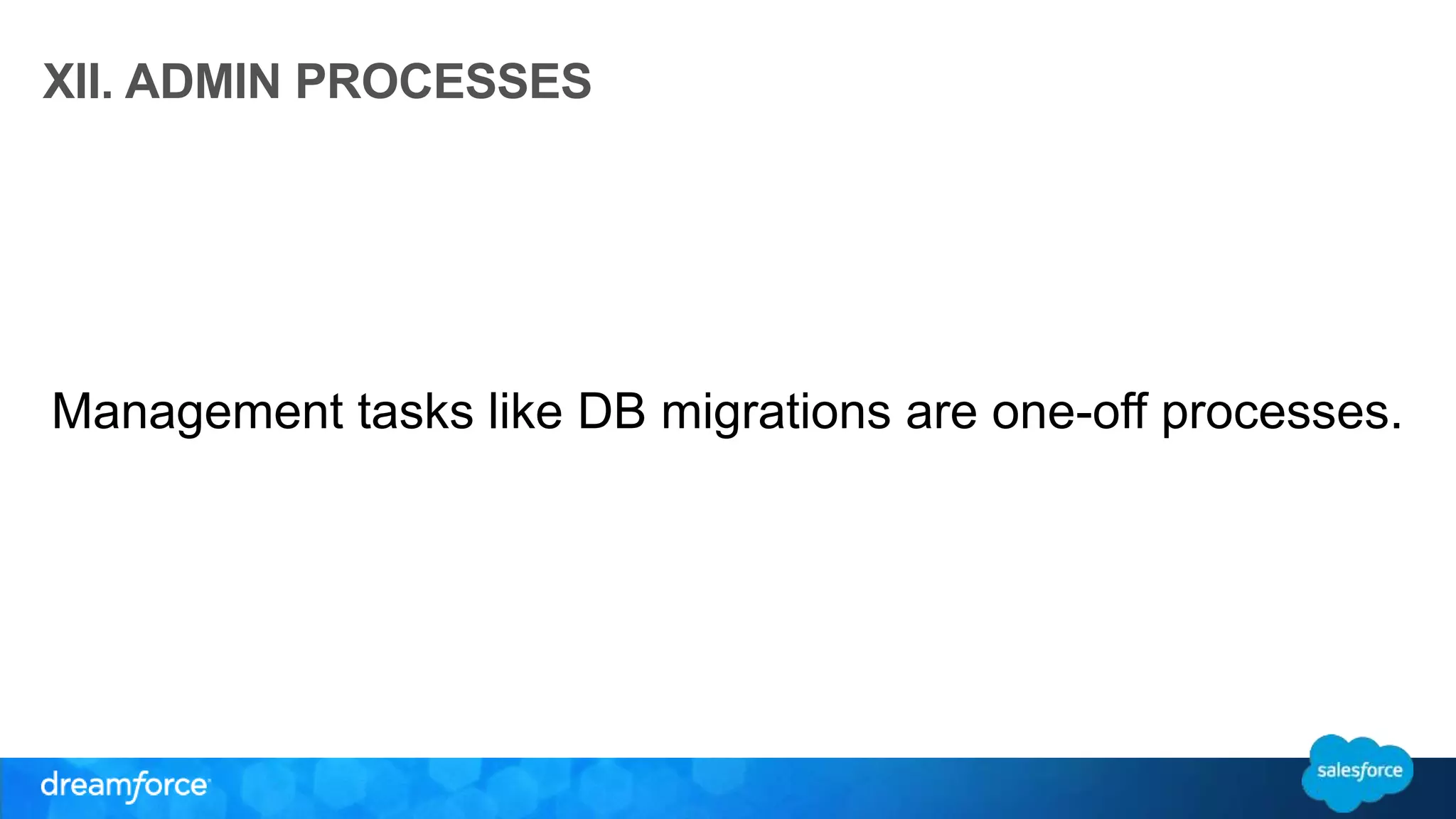 XII. ADMIN PROCESSES

Management tasks like DB migrations are one-off processes.

dreamforce

salesforce